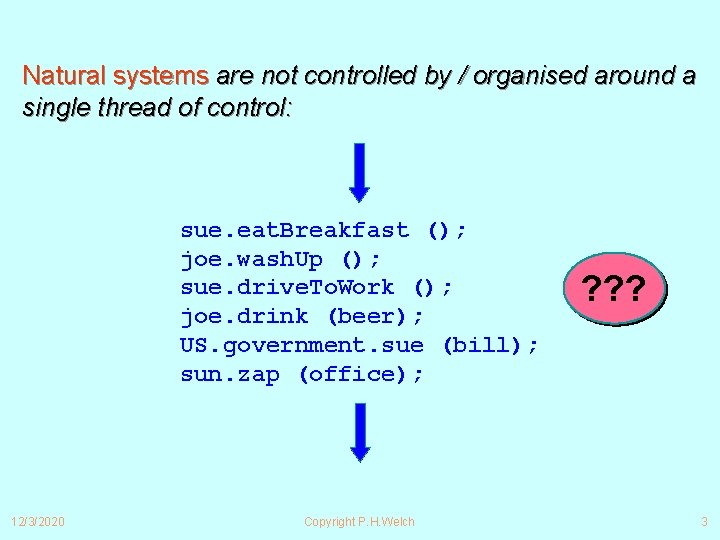 Natural systems are not controlled by / organised around a single thread of control:

sue.eatBreakfast ();
joe.washUp ();
sue.driveToWork ();
joe.drink (beer);
US.government.sue (bill);
sun.zap (office);

???

12/3/2020

Copyright P.H.Welch

3